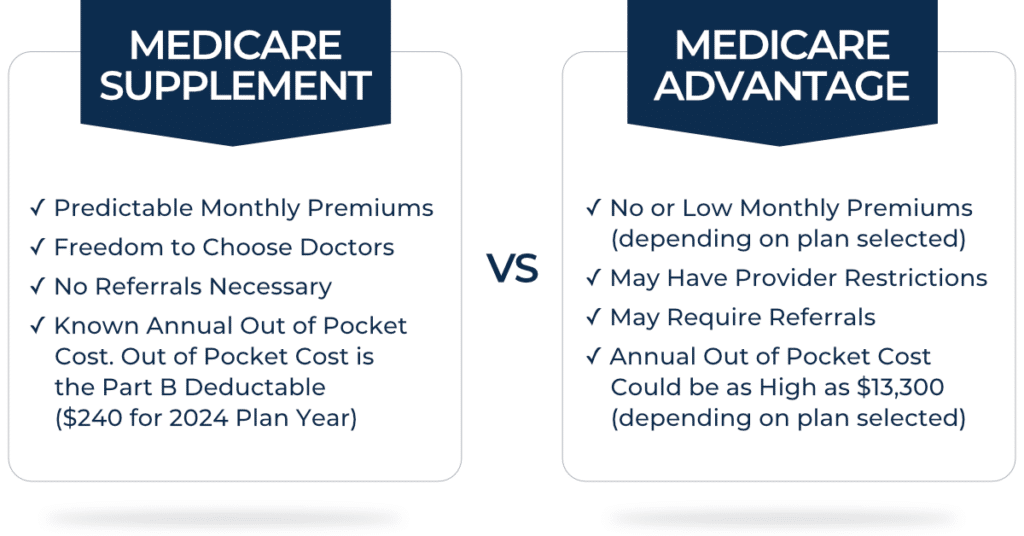 MEDICARE SUPPLEMENT

✓ Predictable Monthly Premiums
✓ Freedom to Choose Doctors
✓ No Referrals Necessary
✓ Known Annual Out of Pocket Cost. Out of Pocket Cost is the Part B Deductable (\$240 for 2024 Plan Year)

VS

MEDICARE ADVANTAGE

✓ No or Low Monthly Premiums (depending on plan selected)
✓ May Have Provider Restrictions
✓ May Require Referrals
✓ Annual Out of Pocket Cost Could be as High as \$13,300 (depending on plan selected)